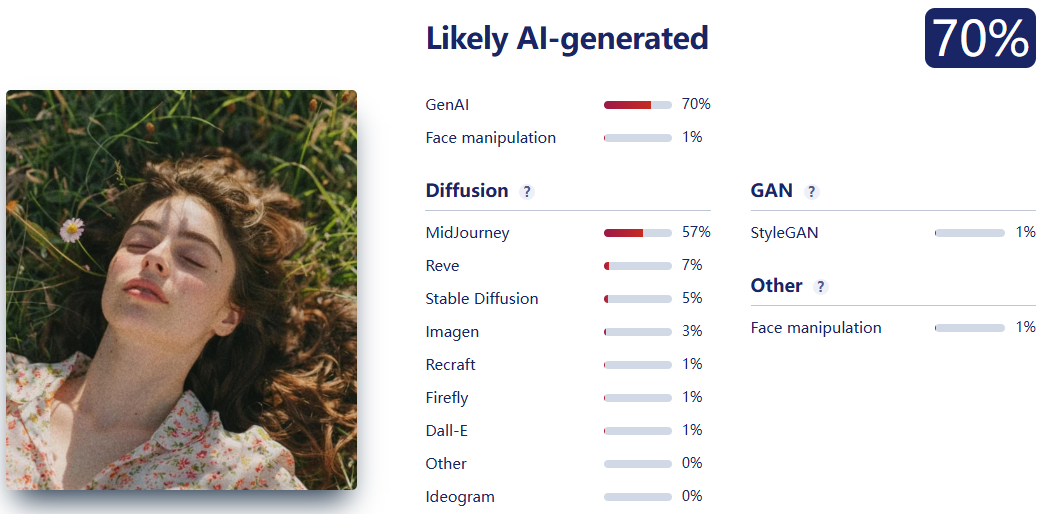 Likely AI-generated

70%

GenAI 70%

Face manipulation 1%

Diffusion ?

MidJourney 57%

Reve 7%

Stable Diffusion 5%

Imagen 3%

Recraft 1%

Firefly 1%

Dall-E 1%

Other 0%

Ideogram 0%

GAN ?

StyleGAN 1%

Other ?

Face manipulation 1%